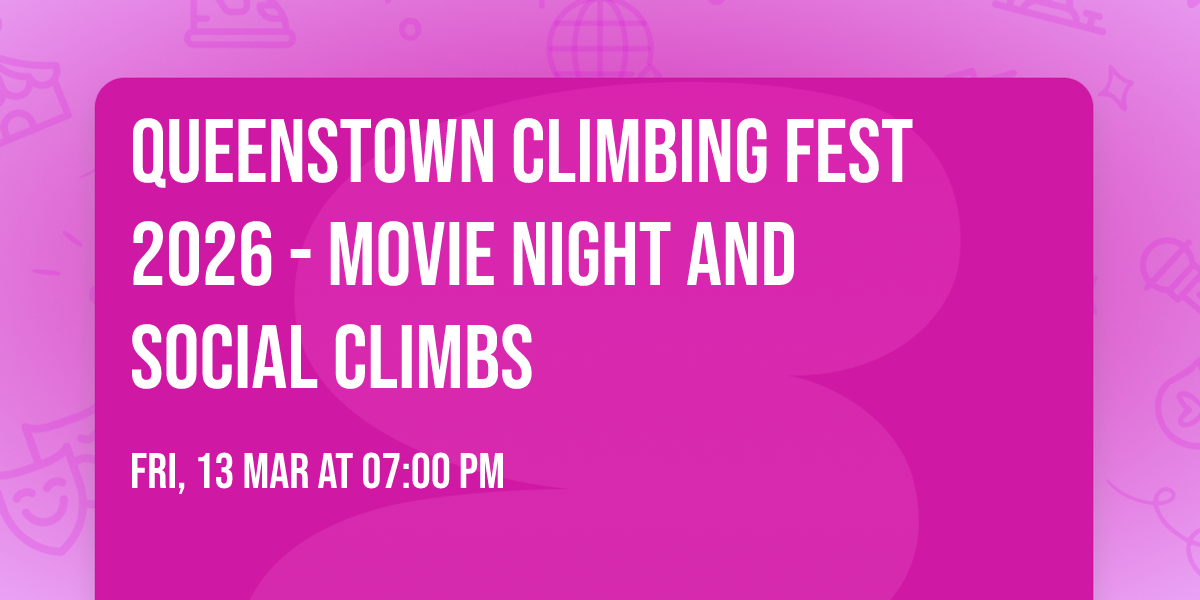 QUEENSTOWN CLIMBING FEST 2026 - MOVIE NIGHT AND SOCIAL CLIMBS

FRI, 13 MAR AT 07:00 PM